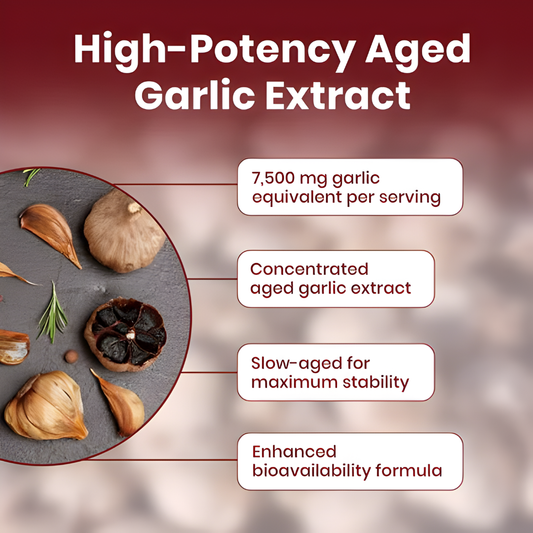 High-Potency Aged Garlic Extract

7,500 mg garlic equivalent per serving

Concentrated aged garlic extract

Slow-aged for maximum stability

Enhanced bioavailability formula